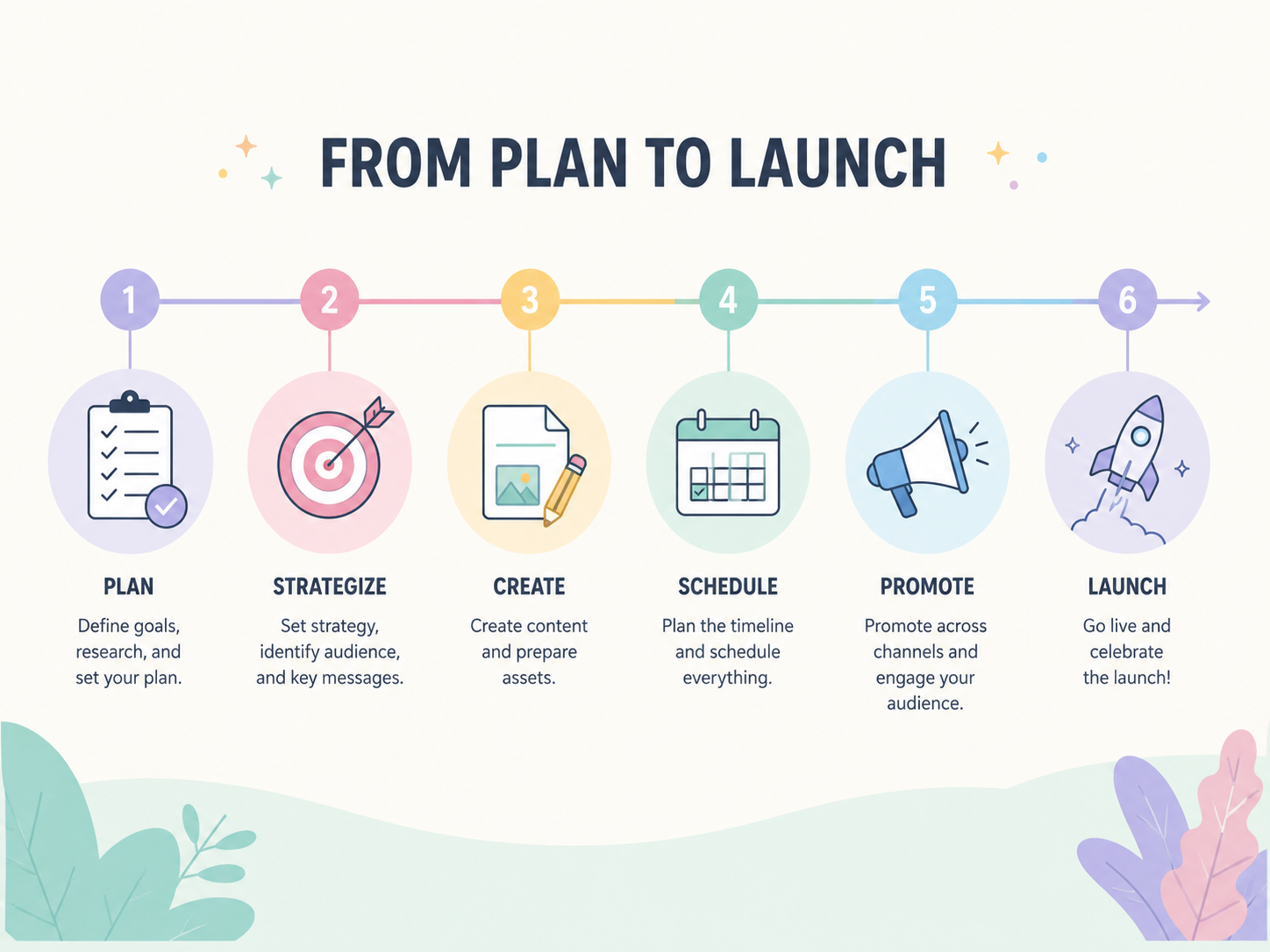 FROM PLAN TO LAUNCH

1

PLAN

Define goals, research, and set your plan.

2

STRATEGIZE

Set strategy, identify audience, and key messages.

3

CREATE

Create content and prepare assets.

4

SCHEDULE

Plan the timeline and schedule everything.

5

PROMOTE

Promote across channels and engage your audience.

6

LAUNCH

Go live and celebrate the launch!